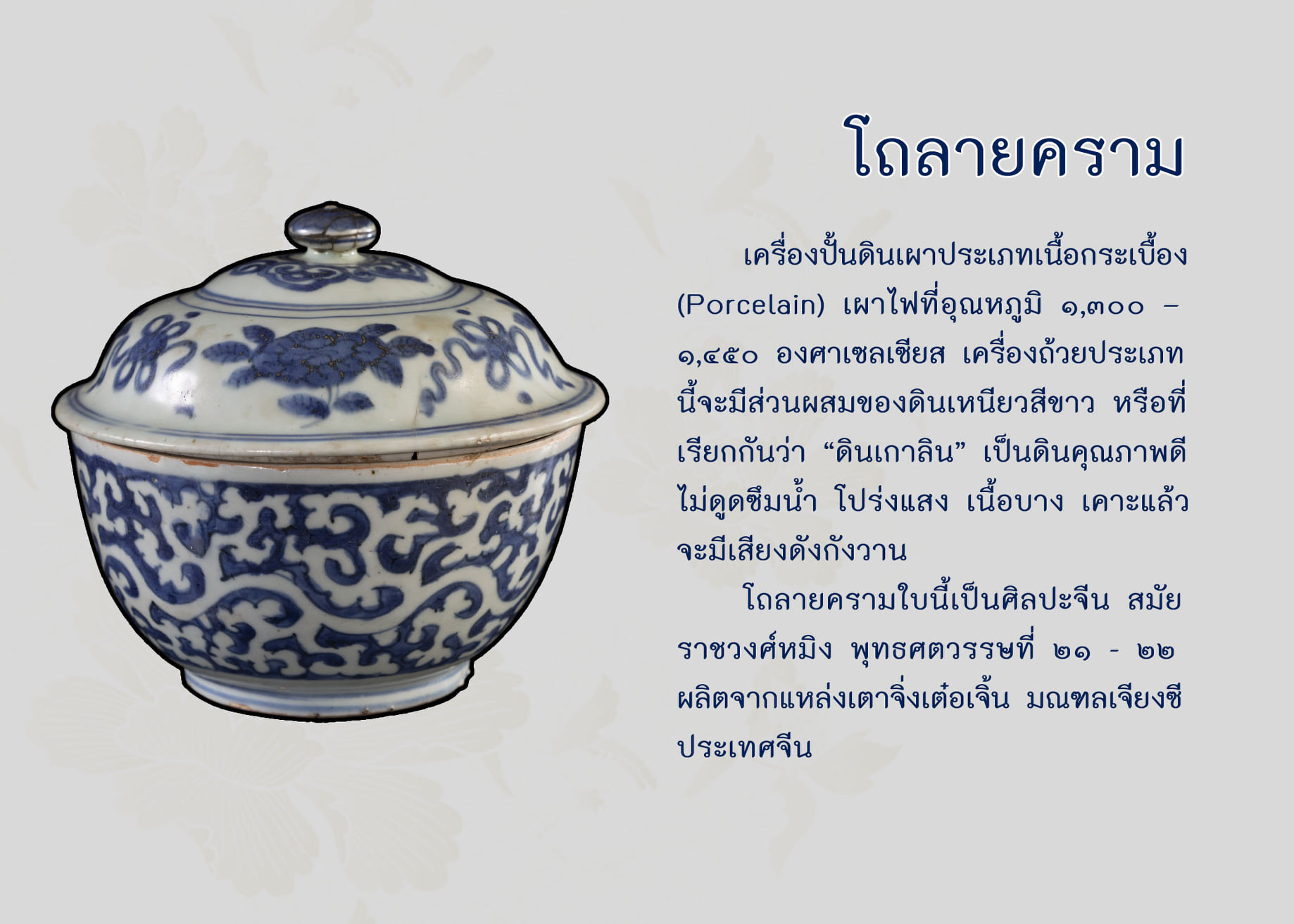 โถลายคราม

เครื่องปั้นดินเผาประเภทเนื้อกระเบื้อง (Porcelain) เผาไฟที่อุณหภูมิ ๑,๓๐๐ – ๑,๔๕๐ องศาเซลเซียส เครื่องถ้วยประเภทนี้จะมีส่วนผสมของดินเหนียวสีขาว หรือที่เรียกกันว่า “ดินเกาลิน” เป็นดินคุณภาพดี ไม่ดูดซึมน้ำ โปร่งแสง เนื้อบาง เคาะแล้วจะมีเสียงดังกังวาน

โถลายครามใบนี้เป็นศิลปะจีน สมัยราชวงศ์หมิง พุทธศตวรรษที่ ๒๑ - ๒๒ ผลิตจากแหล่งเตาจิ่งเต๋อเจิ้น มณฑลเจียงซี ประเทศจีน